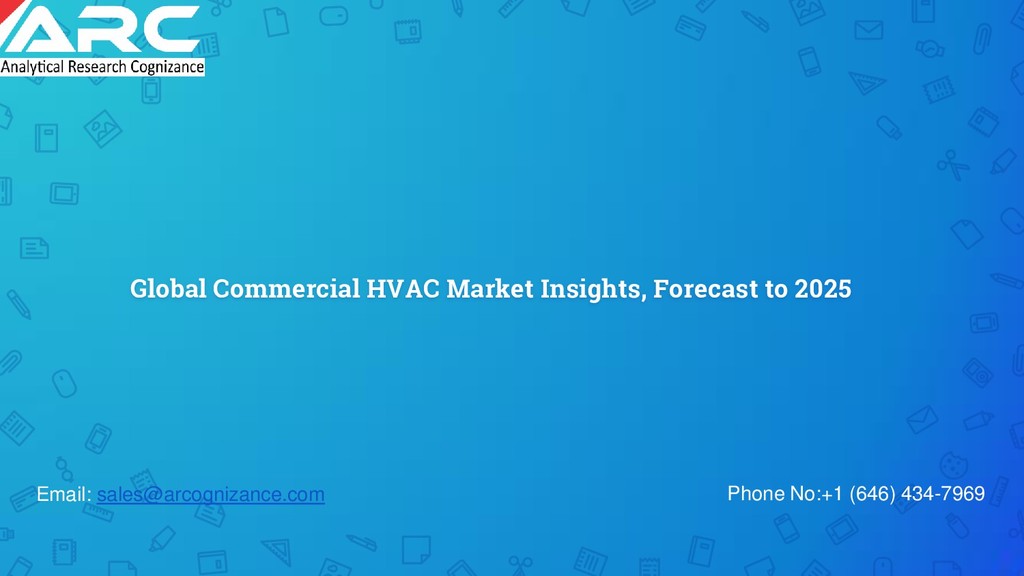 ARC
Analytical Research Cognizance

Global Commercial HVAC Market Insights, Forecast to 2025

Email: sales@arcognizance.com

Phone No:+1 (646) 434-7969